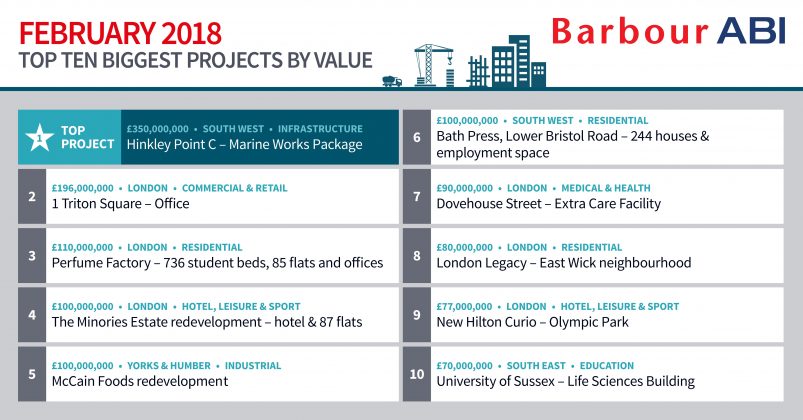 FEBRUARY 2018
TOP TEN BIGGEST PROJECTS BY VALUE

Barbour ABI

1 TOP PROJECT
£350,000,000 • SOUTH WEST • INFRASTRUCTURE
Hinkley Point C – Marine Works Package

2
£196,000,000 • LONDON • COMMERCIAL & RETAIL
1 Triton Square – Office

3
£110,000,000 • LONDON • RESIDENTIAL
Perfume Factory – 736 student beds, 85 flats and offices

4
£100,000,000 • LONDON • HOTEL, LEISURE & SPORT
The Minories Estate redevelopment – hotel & 87 flats

5
£100,000,000 • YORKS & HUMBER • INDUSTRIAL
McCain Foods redevelopment

6
£100,000,000 • SOUTH WEST • RESIDENTIAL
Bath Press, Lower Bristol Road – 244 houses & employment space

7
£90,000,000 • LONDON • MEDICAL & HEALTH
Dovehouse Street – Extra Care Facility

8
£80,000,000 • LONDON • RESIDENTIAL
London Legacy – East Wick neighbourhood

9
£77,000,000 • LONDON • HOTEL, LEISURE & SPORT
New Hilton Curio – Olympic Park

10
£70,000,000 • SOUTH EAST • EDUCATION
University of Sussex – Life Sciences Building